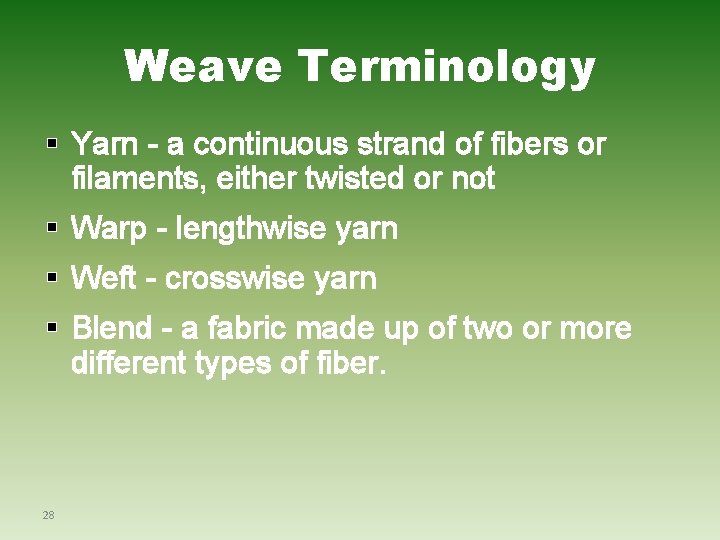 Weave Terminology

▪ Yarn - a continuous strand of fibers or filaments, either twisted or not

▪ Warp - lengthwise yarn

▪ Weft - crosswise yarn

▪ Blend - a fabric made up of two or more different types of fiber.

28